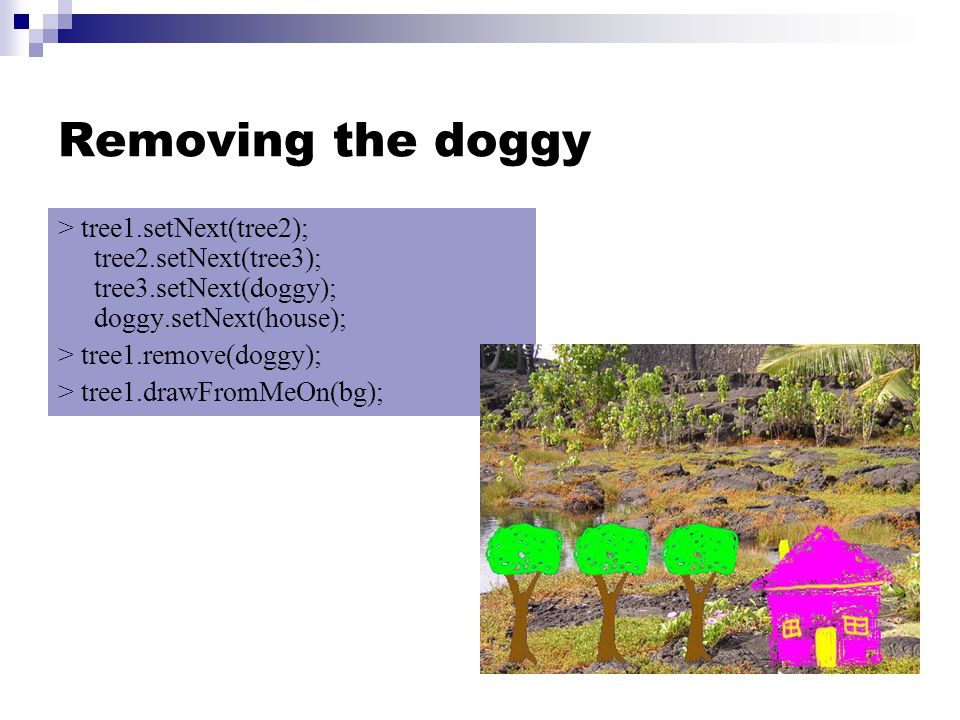 Removing the doggy

> tree1.setNext(tree2);
tree2.setNext(tree3);
tree3.setNext(doggy);
doggy.setNext(house);

> tree1.remove(doggy);

> tree1.drawFromMeOn(bg);